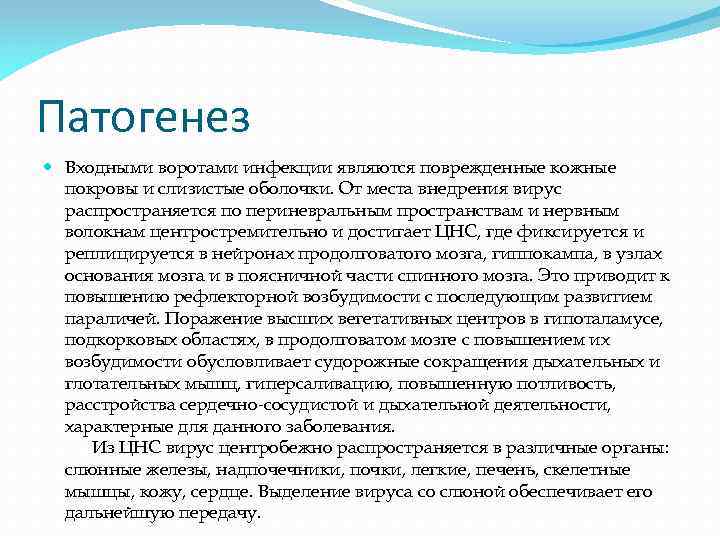 Патогенез

Входными воротами инфекции являются поврежденные кожные покровы и слизистые оболочки. От места внедрения вирус распространяется по периневральным пространствам и нервным волокнам центростремительно и достигает ЦНС, где фиксируется и реплицируется в нейронах продолговатого мозга, гиппокампа, в узлах основания мозга и в поясничной части спинного мозга. Это приводит к повышению рефлекторной возбудимости с последующим развитием параличей. Поражение высших вегетативных центров в гипоталамусе, подкорковых областях, в продолговатом мозге с повышением их возбудимости обусловливает судорожные сокращения дыхательных и глотательных мышц, гиперсаливацию, повышенную потливость, расстройства сердечно-сосудистой и дыхательной деятельности, характерные для данного заболевания.

Из ЦНС вирус центробежно распространяется в различные органы: слюнные железы, надпочечники, почки, легкие, печень, скелетные мышцы, кожу, сердце. Выделение вируса со слюной обеспечивает его дальнейшую передачу.